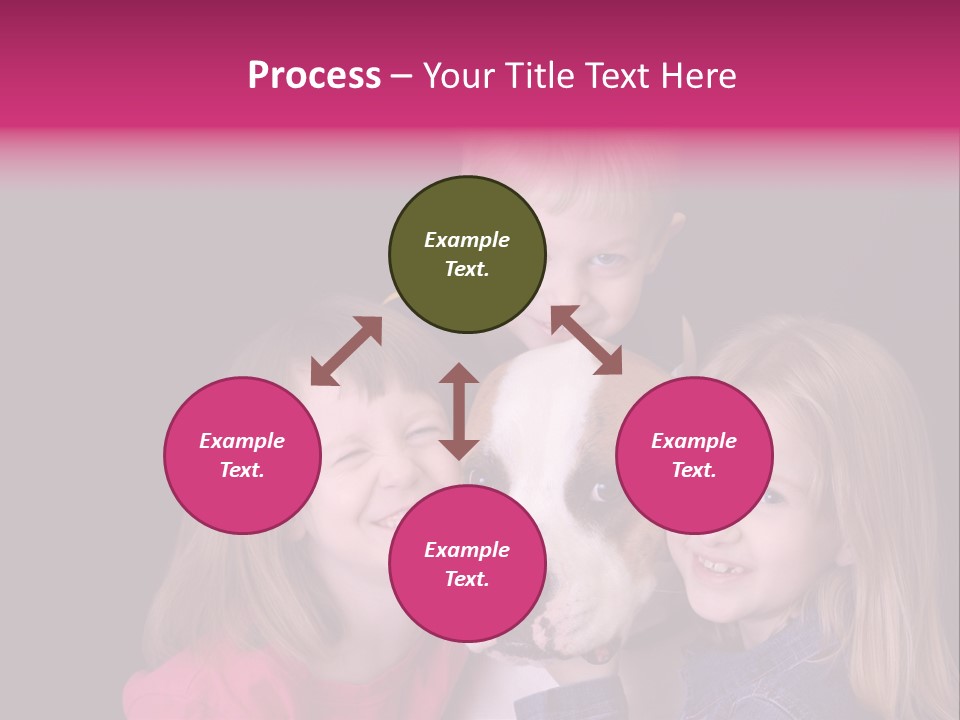 Process – Your Title Text Here

Example Text.

Example Text.

Example Text.

Example Text.